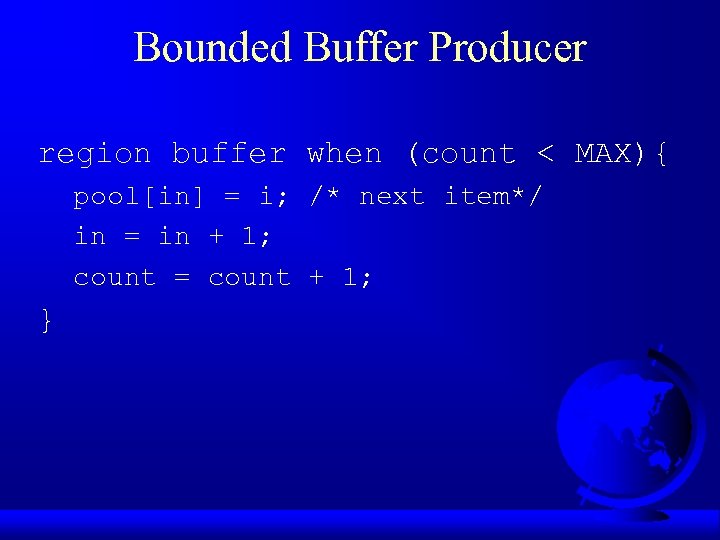 Bounded Buffer Producer

region buffer when (count < MAX){
pool[in] = i; /* next item*/
in = in + 1;
count = count + 1;
}